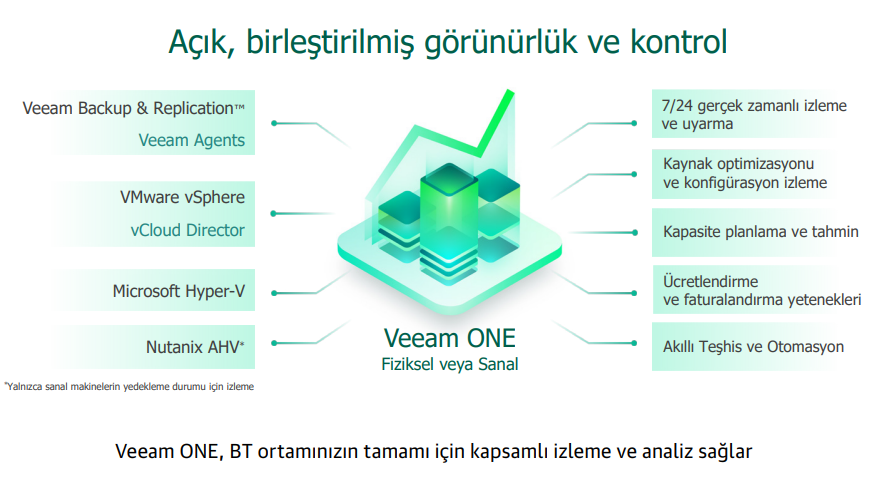 Açık, birleştirilmiş görünürlük ve kontrol

Veeam Backup & Replication™

Veeam Agents

VMware vSphere

vCloud Director

Microsoft Hyper-V

Nutanix AHV*

*Yalnızca sanal makinelerin yedekleme durumu için izleme

Veeam ONE
Fiziksel veya Sanal

7/24 gerçek zamanlı izleme ve uyarma

Kaynak optimizasyonu ve konfigürasyon izleme

Kapasite planlama ve tahmin

Ücretlendirme ve faturalandırma yetenekleri

Akıllı Teşhis ve Otomasyon

Veeam ONE, BT ortamınızın tamamı için kapsamlı izleme ve analiz sağlar